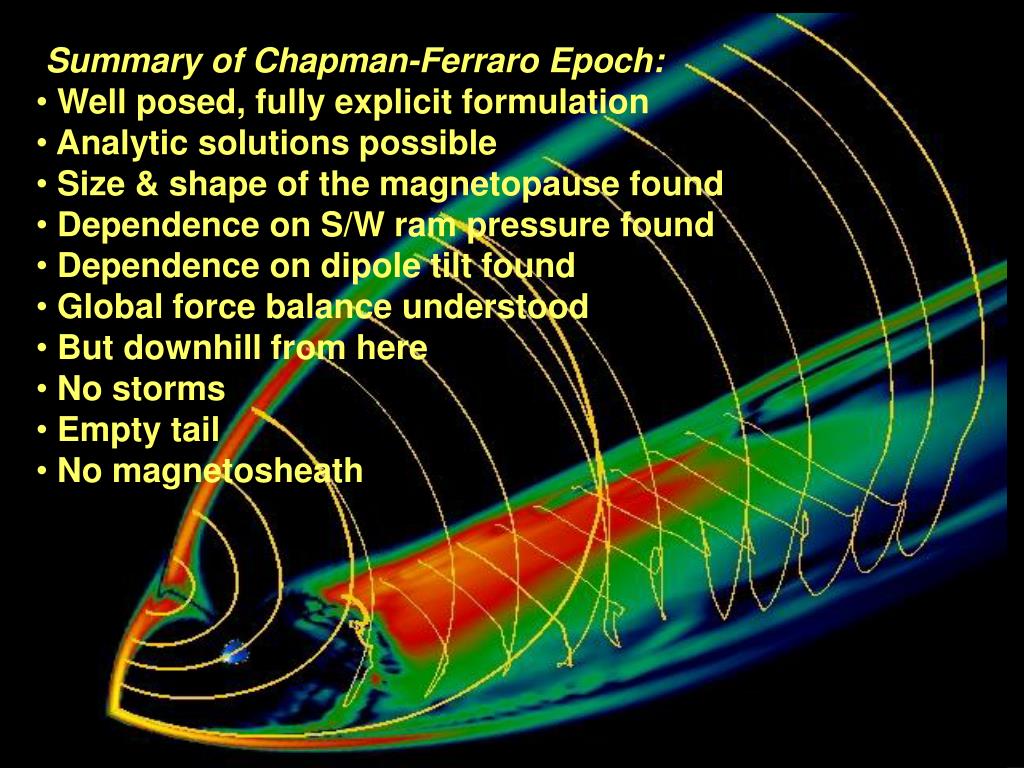 Summary of Chapman-Ferraro Epoch:
• Well posed, fully explicit formulation
• Analytic solutions possible
• Size & shape of the magnetopause found
• Dependence on S/W ram pressure found
• Dependence on dipole tilt found
• Global force balance understood
• But downhill from here
• No storms
• Empty tail
• No magnetosheath